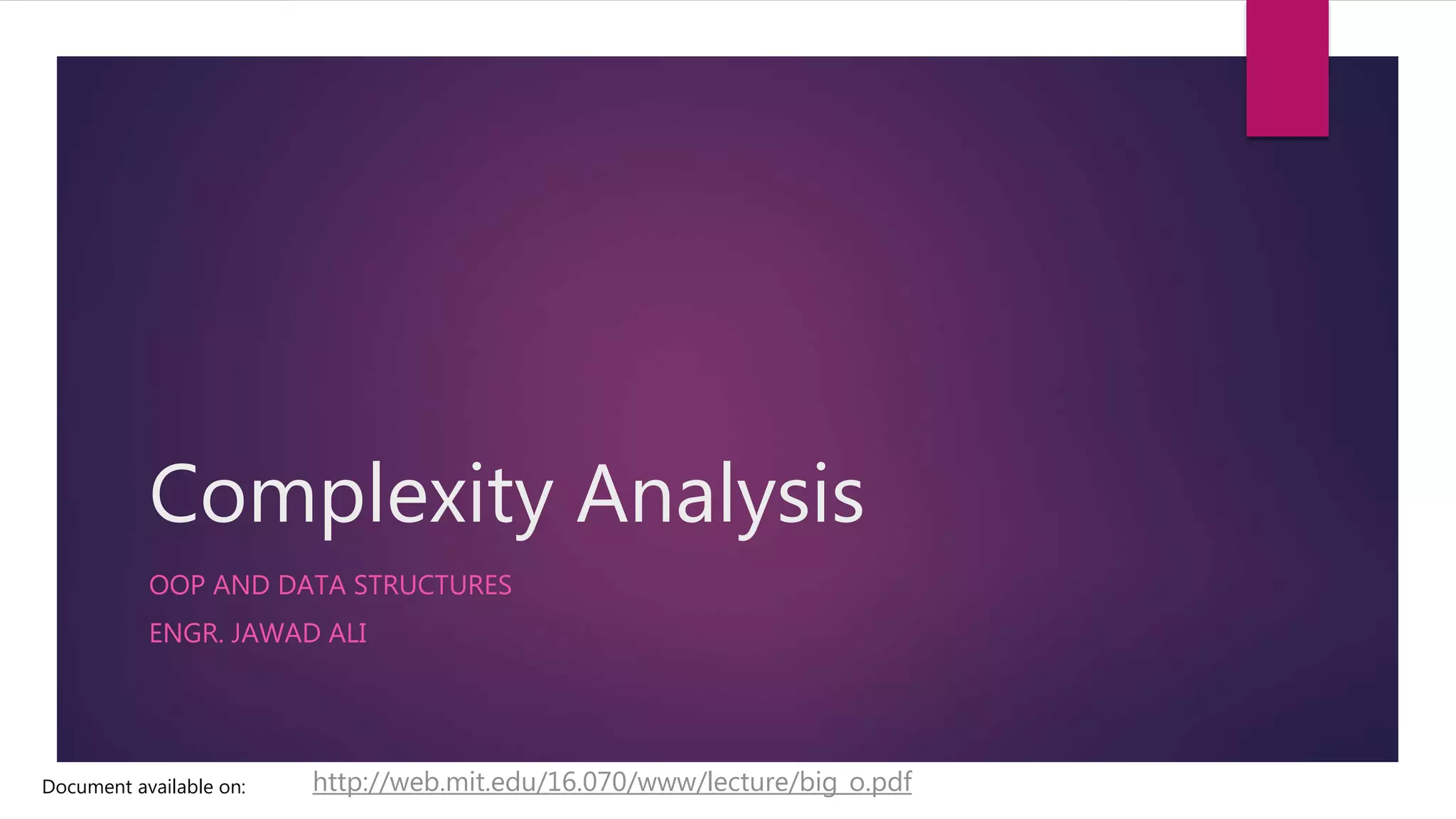 Complexity Analysis

OOP AND DATA STRUCTURES

ENGR. JAWAD ALI

Document available on: http://web.mit.edu/16.070/www/lecture/big_o.pdf